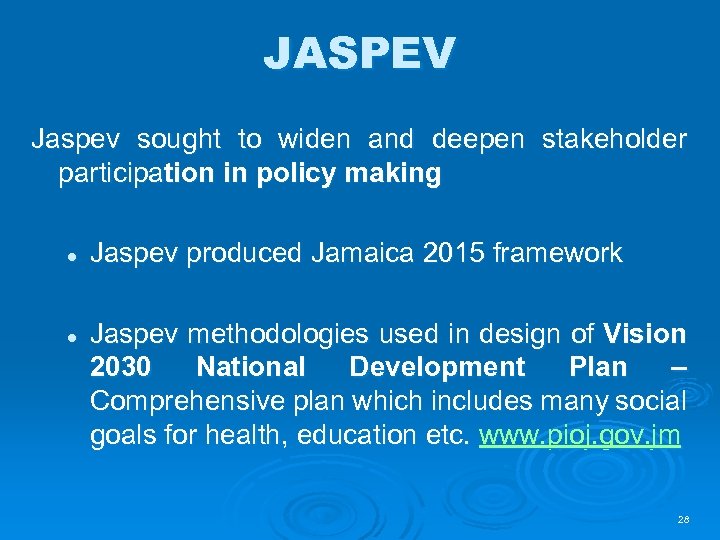 JASPEV

Jaspev sought to widen and deepen stakeholder participation in policy making

- Jaspev produced Jamaica 2015 framework

- Jaspev methodologies used in design of Vision 2030 National Development Plan – Comprehensive plan which includes many social goals for health, education etc. www.pioj.gov.jm

26